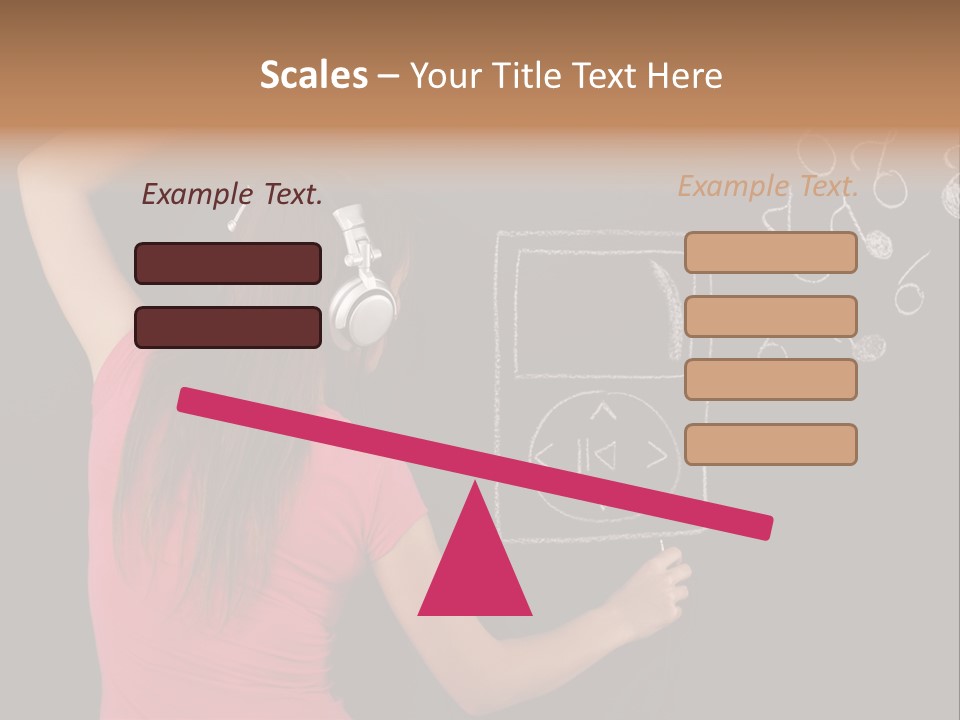 Scales – Your Title Text Here

Example Text.

Example Text.